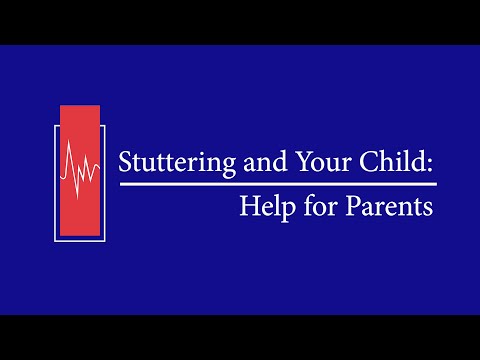 Stuttering and Your Child:

Help for Parents